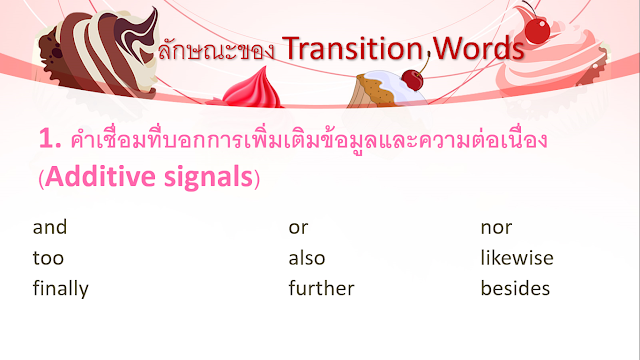 ลักษณะของ Transition Words

1. คำเชื่อมที่บอกการเพิ่มเติมข้อมูลและความต่อเนื่อง (Additive signals)

and
too
finally

or
also
further

nor
likewise
besides